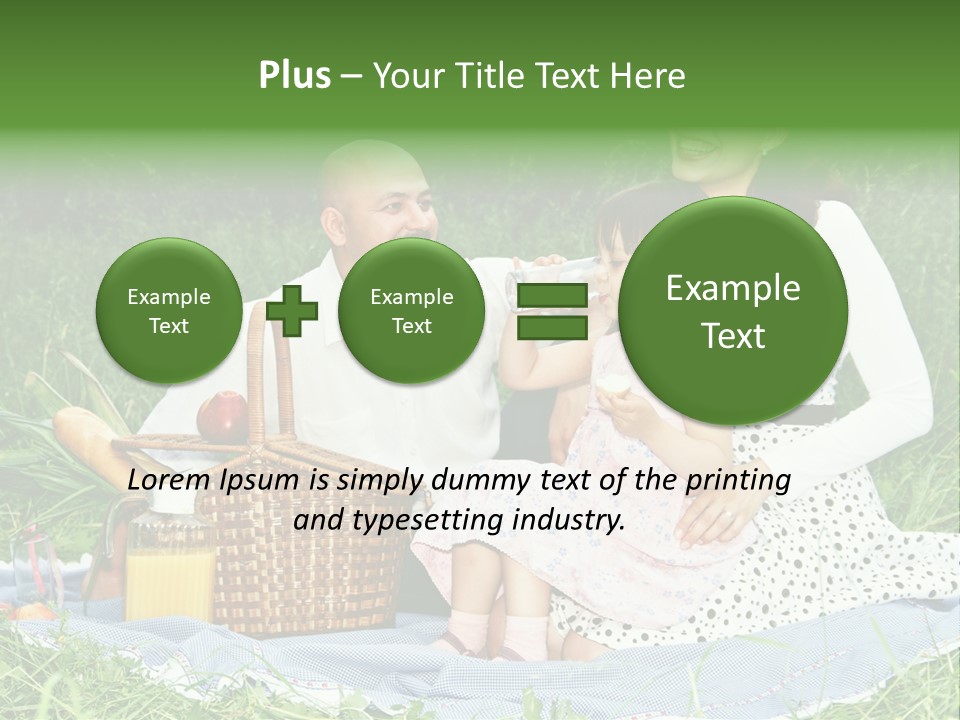 Plus – Your Title Text Here

Example Text

Example Text

Example Text

Lorem Ipsum is simply dummy text of the printing and typesetting industry.